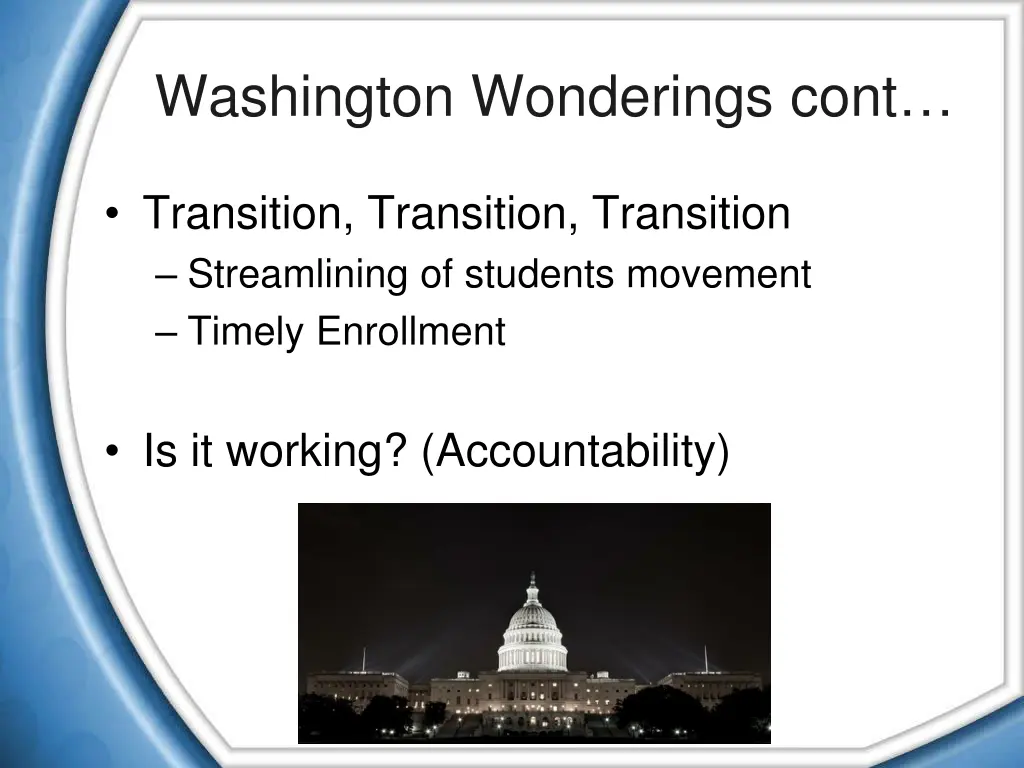 Washington Wonderings cont…

• Transition, Transition, Transition
– Streamlining of students movement
– Timely Enrollment

• Is it working? (Accountability)